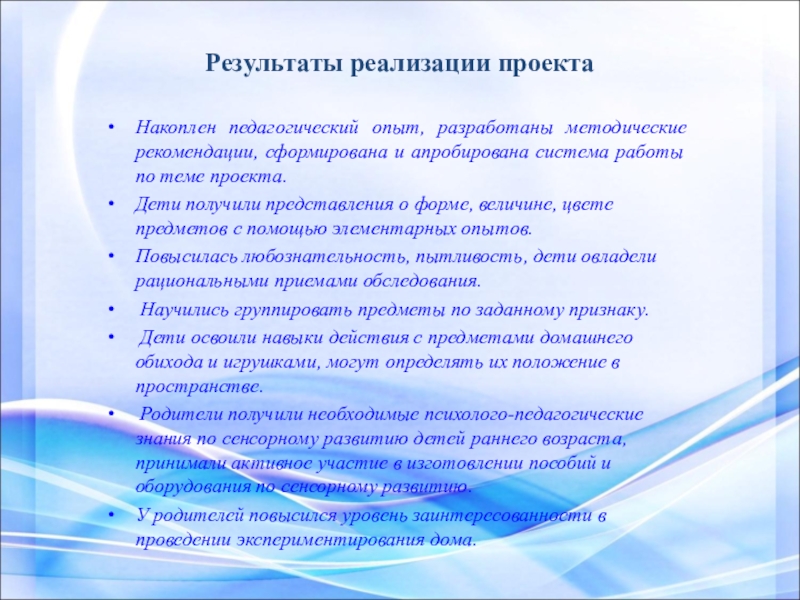 Результаты реализации проекта

• Накоплен педагогический опыт, разработаны методические рекомендации, сформирована и апробирована система работы по теме проекта.

• Дети получили представления о форме, величине, цвете предметов с помощью элементарных опытов.

• Повысилась любознательность, пытливость, дети овладели рациональными приемами обследования.

• Научились группировать предметы по заданному признаку.

• Дети освоили навыки действия с предметами домашнего обихода и игрушками, могут определять их положение в пространстве.

• Родители получили необходимые психолого-педагогические знания по сенсорному развитию детей раннего возраста, принимали активное участие в изготовлении пособий и оборудования по сенсорному развитию.

• У родителей повысился уровень заинтересованности в проведении экспериментирования дома.